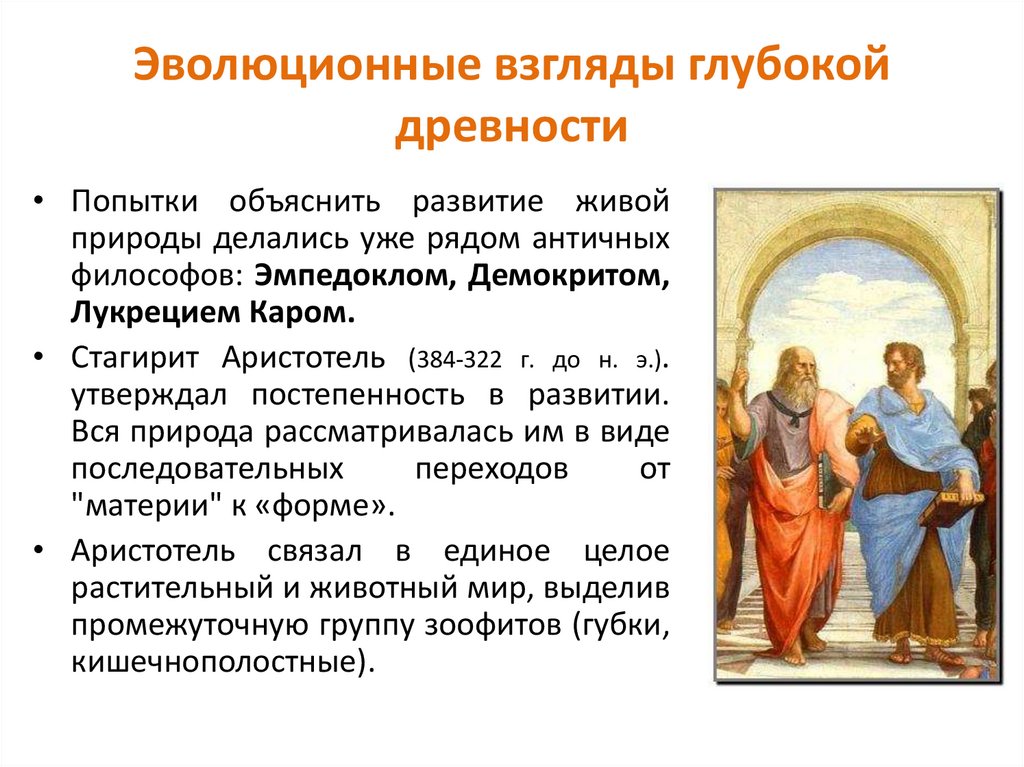 Эволюционные взгляды глубокой древности

• Попытки объяснить развитие живой природы делались уже рядом античных философов: Эмпедоклом, Демокритом, Лукрецием Каром.

• Стагирит Аристотель (384-322 г. до н. э.). утверждал постепенность в развитии. Вся природа рассматривалась им в виде последовательных переходов от "материи" к «форме».

• Аристотель связал в единое целое растительный и животный мир, выделив промежуточную группу зоофитов (губки, кишечнополостные).